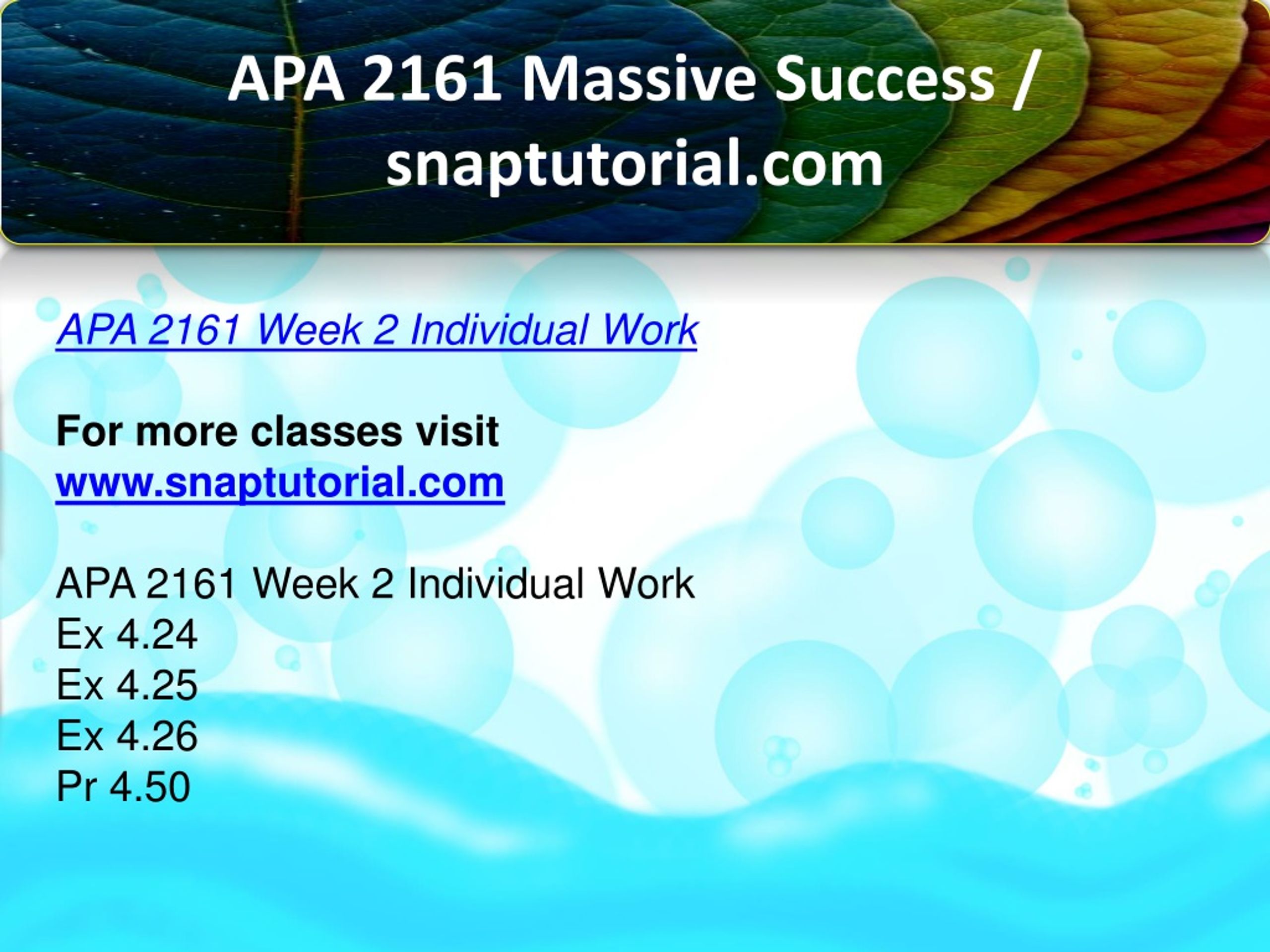 APA 2161 Massive Success / snaptutorial.com

APA 2161 Week 2 Individual Work

For more classes visit
www.snaptutorial.com

APA 2161 Week 2 Individual Work
Ex 4.24
Ex 4.25
Ex 4.26
Pr 4.50